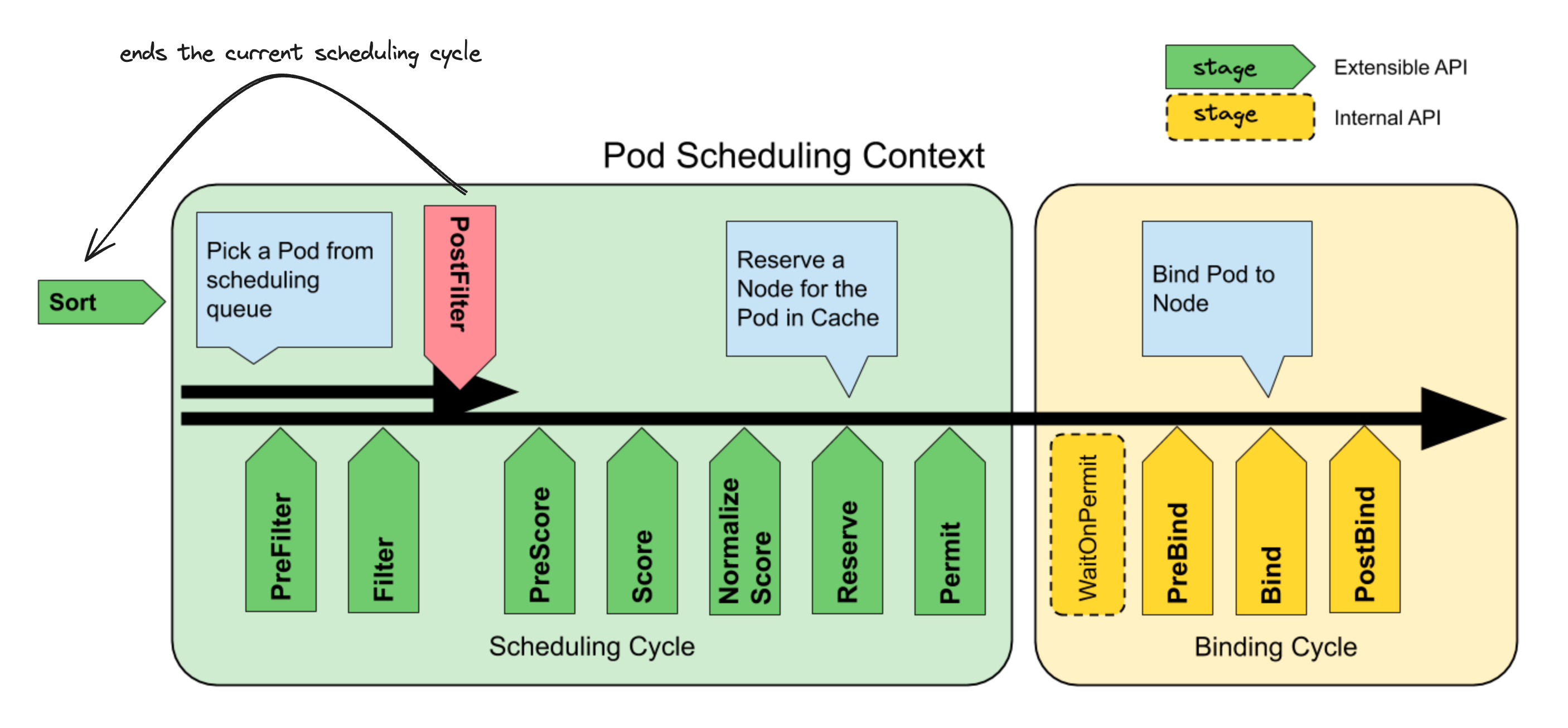 ends the current scheduling cycle

stage Extensible API
stage Internal API

Pod Scheduling Context

Sort

Pick a Pod from scheduling queue

PostFilter

Reserve a Node for the Pod in Cache

Bind Pod to Node

PreFilter
Filter
PreScore
Score
Normalize Score
Reserve
Permit

WaitOnPermit
PreBind
Bind
PostBind

Scheduling Cycle

Binding Cycle